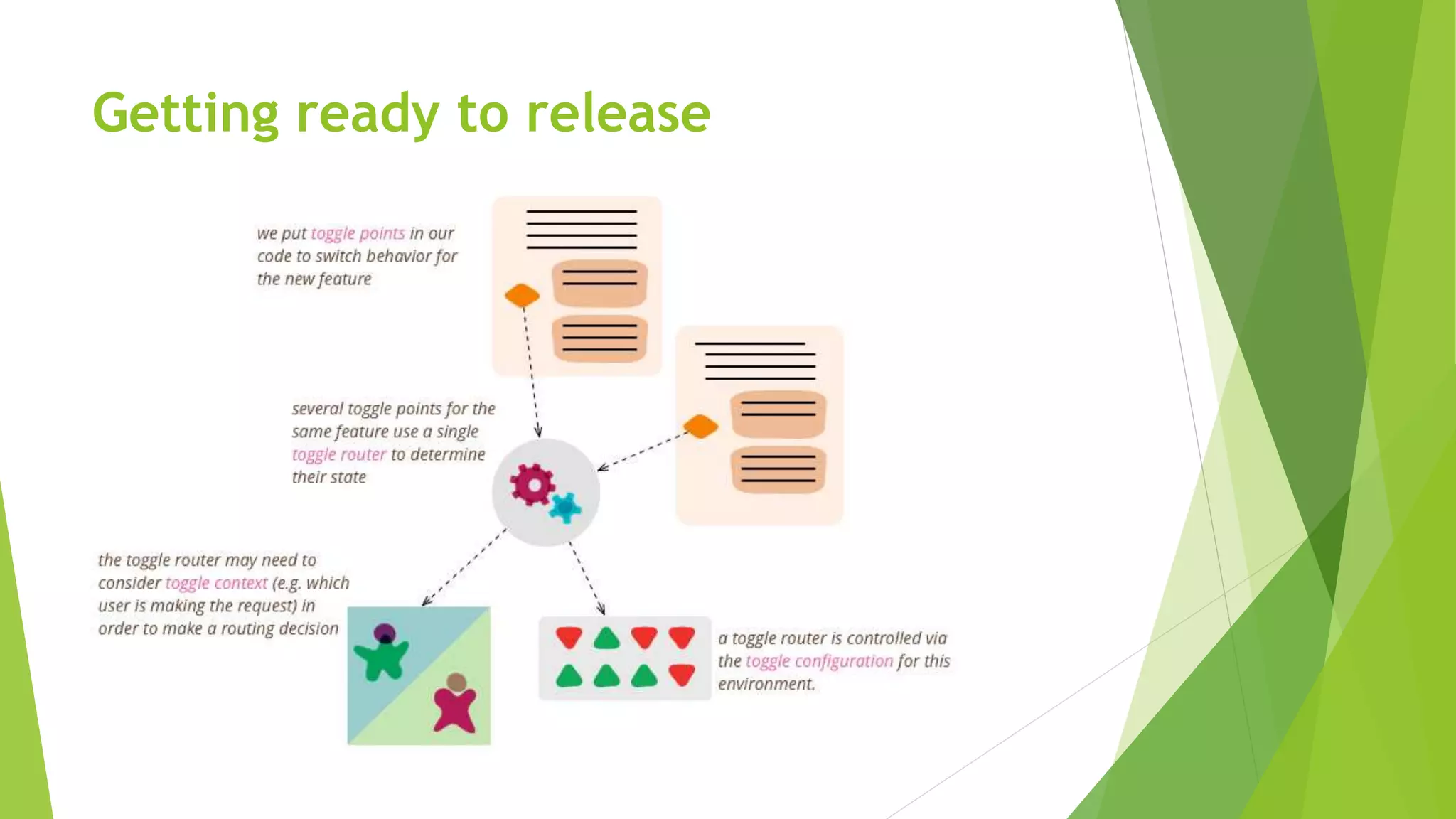 Getting ready to release

we put toggle points in our code to switch behavior for the new feature

several toggle points for the same feature use a single toggle router to determine their state

the toggle router may need to consider toggle context (e.g. which user is making the request) in order to make a routing decision

a toggle router is controlled via the toggle configuration for this environment.